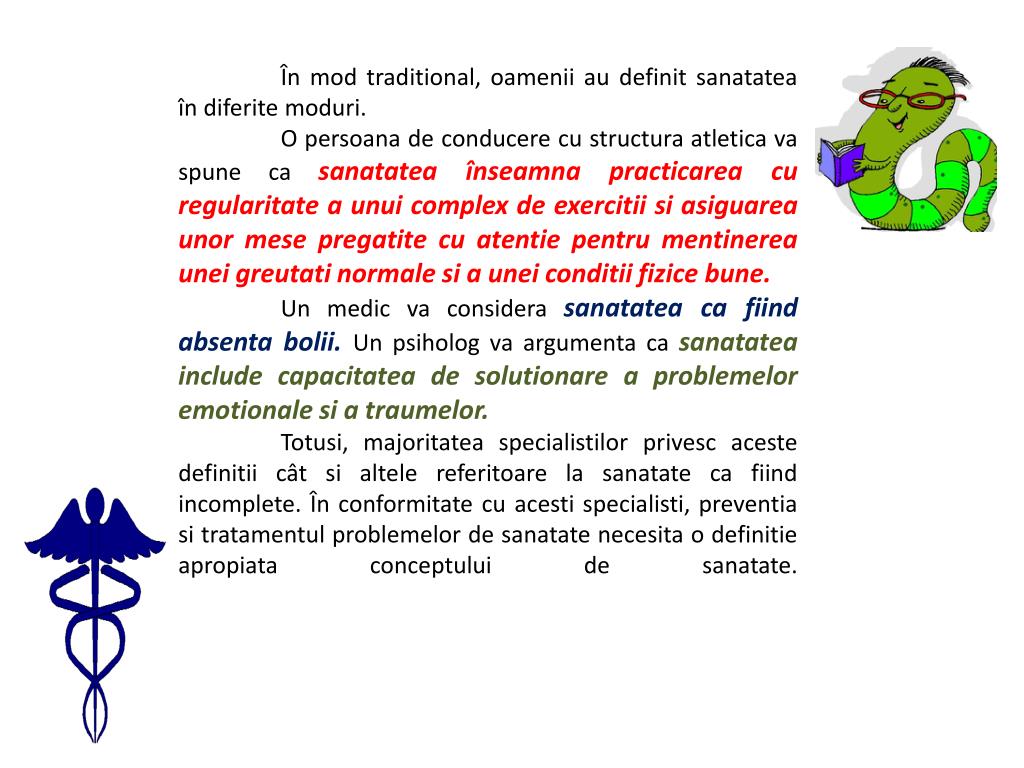 În mod traditional, oamenii au definit sanatatea în diferite moduri.

O persoana de conducere cu structura atletica va spune ca sanatatea înseamna practicarea cu regularitate a unui complex de exercitii si asiguarea unor mese pregatite cu atentie pentru mentinerea unei greutati normale si a unei conditii fizice bune.

Un medic va considera sanatatea ca fiind absenta bolii. Un psiholog va argumenta ca sanatatea include capacitatea de solutionare a problemelor emotionale si a traumelor.

Totusi, majoritatea specialistilor privesc aceste definitii cât si altele referitoare la sanatate ca fiind incomplete. În conformitate cu acesti specialisti, preventia si tratamentul problemelor de sanatate necesita o definitie apropiata conceptului de sanatate.